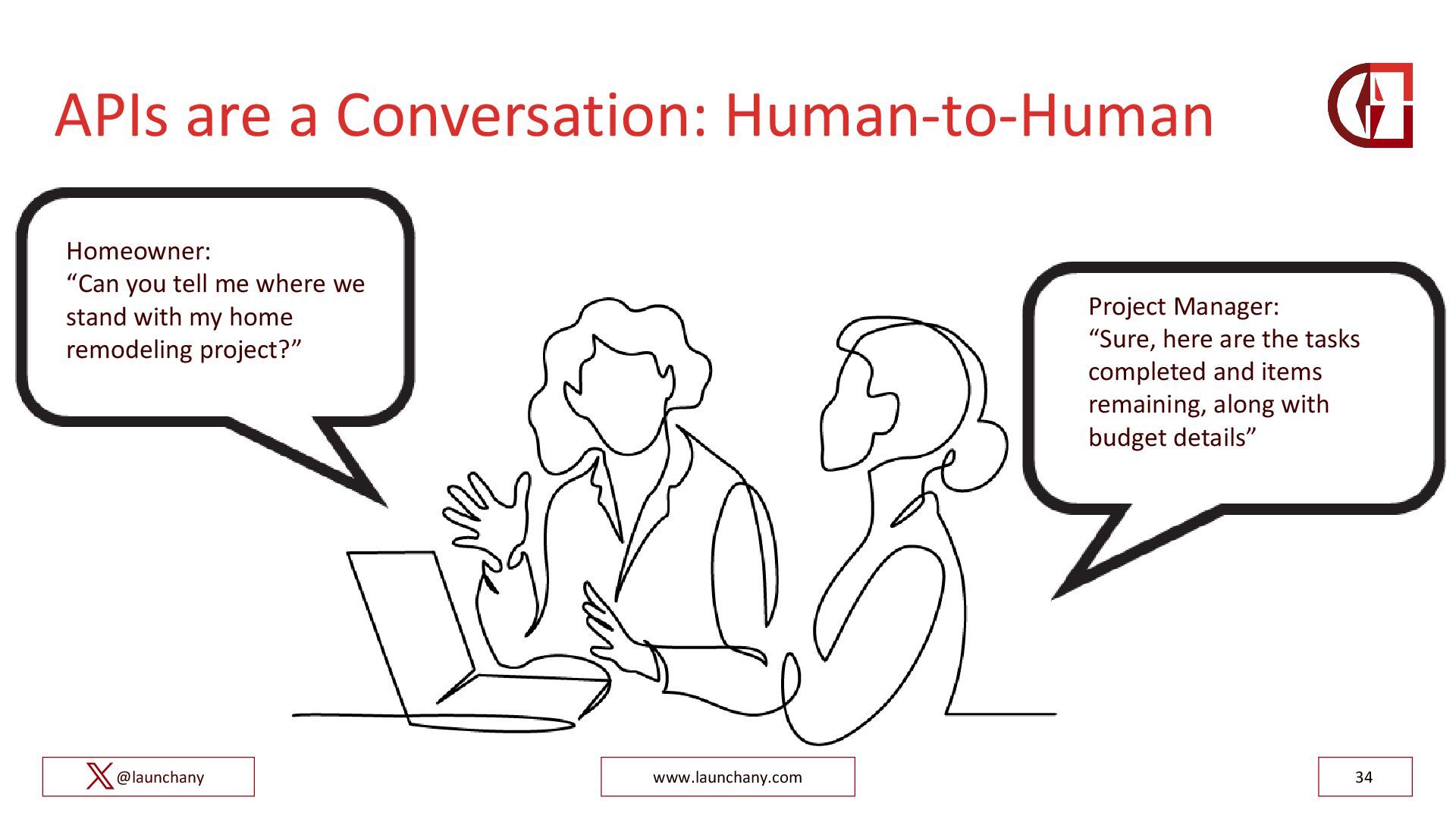 APIs are a Conversation: Human-to-Human

Homeowner:
“Can you tell me where we stand with my home remodeling project?”

Project Manager:
“Sure, here are the tasks completed and items remaining, along with budget details”

@launchany

www.launchany.com

34